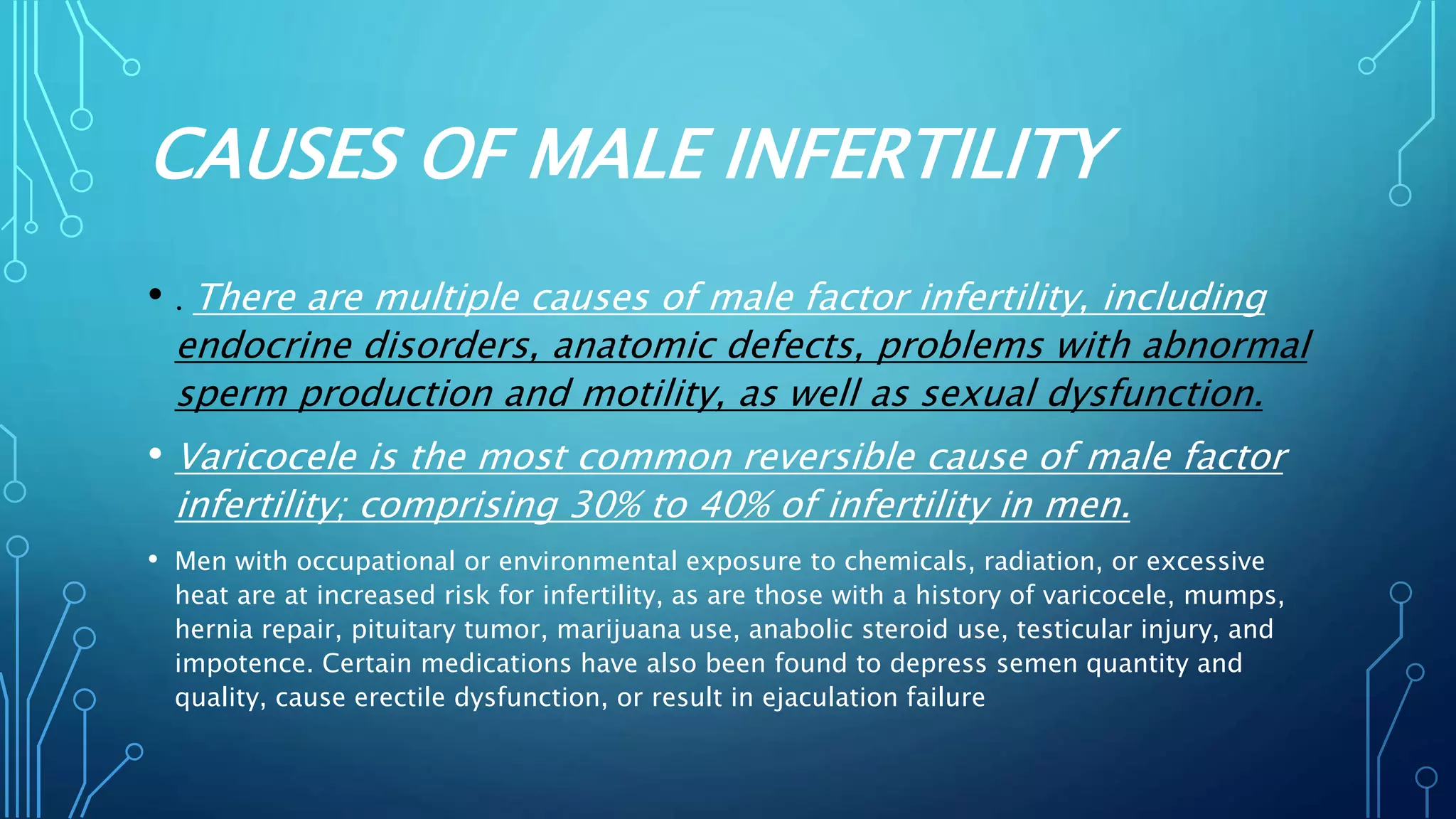 CAUSES OF MALE INFERTILITY

• . There are multiple causes of male factor infertility, including endocrine disorders, anatomic defects, problems with abnormal sperm production and motility, as well as sexual dysfunction.

• Varicocele is the most common reversible cause of male factor infertility; comprising 30% to 40% of infertility in men.

• Men with occupational or environmental exposure to chemicals, radiation, or excessive heat are at increased risk for infertility, as are those with a history of varicocele, mumps, hernia repair, pituitary tumor, marijuana use, anabolic steroid use, testicular injury, and impotence. Certain medications have also been found to depress semen quantity and quality, cause erectile dysfunction, or result in ejaculation failure